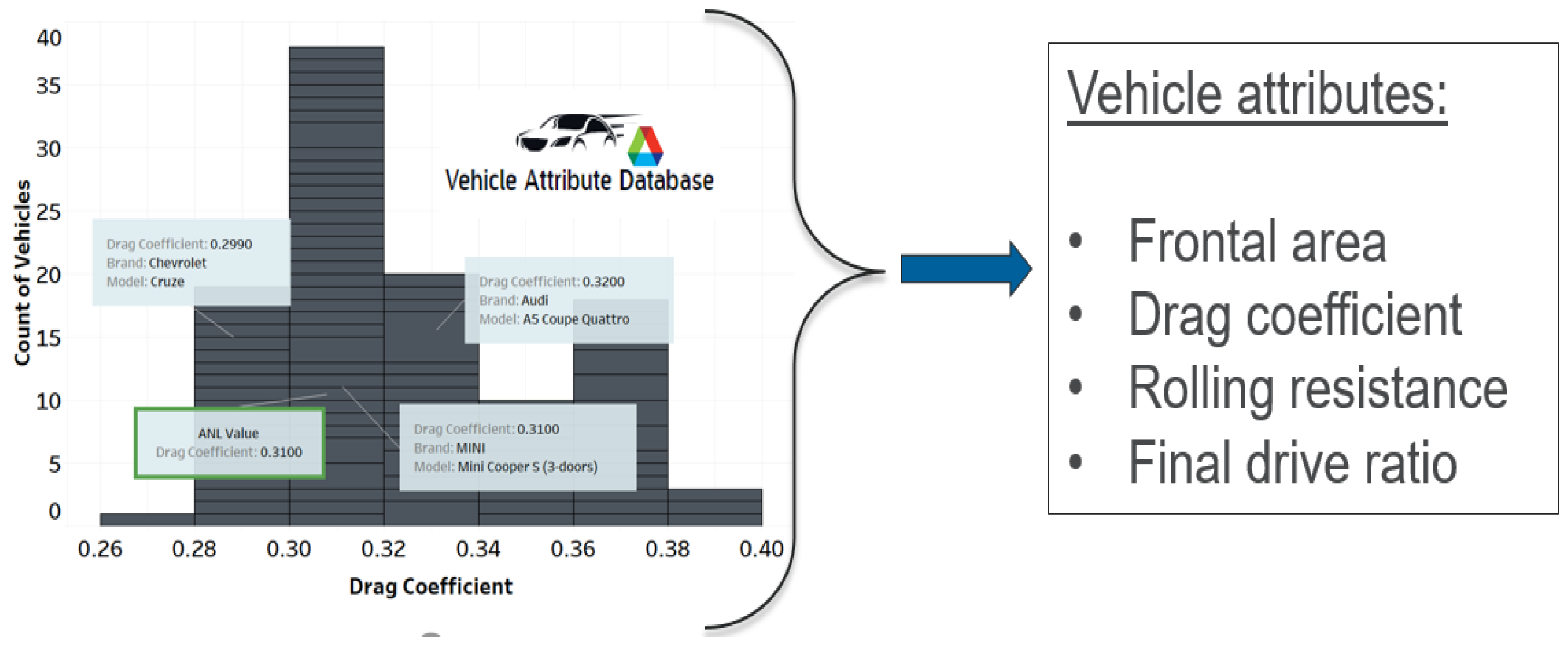 40
35
30
25
20
15
10
5
0

Count of Vehicles

Vehicle Attribute Database

Drag Coefficient: 0.2990
Brand: Chevrolet
Model: Cruze

Drag Coefficient: 0.3200
Brand: Audi
Model: A5 Coupe Quattro

ANL Value
Drag Coefficient: 0.3100

Drag Coefficient: 0.3100
Brand: MINI
Model: Mini Cooper S (3-doors)

0.26 0.28 0.30 0.32 0.34 0.36 0.38 0.40

Drag Coefficient

Vehicle attributes:

• Frontal area
• Drag coefficient
• Rolling resistance
• Final drive ratio